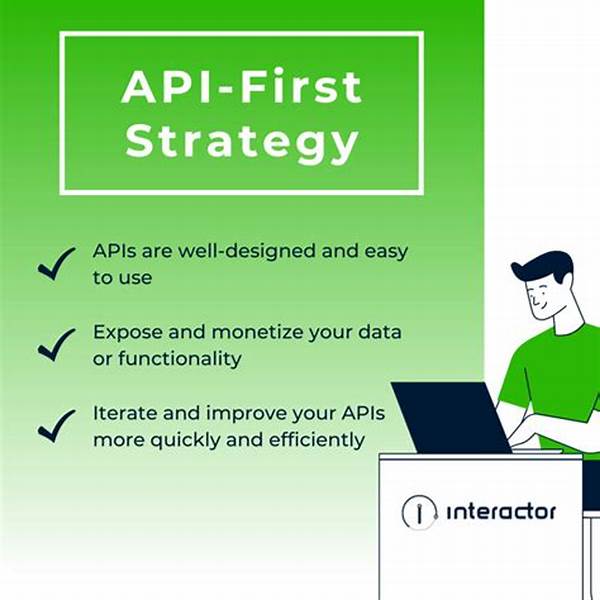 API-First Strategy

✓ APIs are well-designed and easy to use

✓ Expose and monetize your data or functionality

✓ Iterate and improve your APIs more quickly and efficiently

interactor